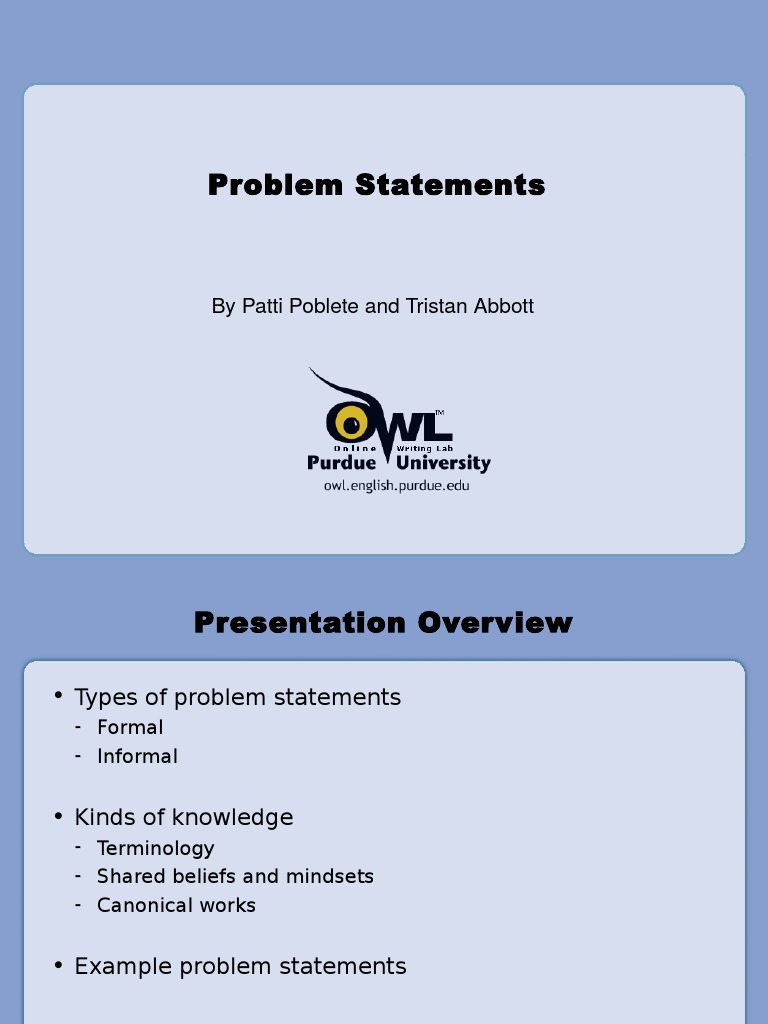 Problem Statements

By Patti Poblete and Tristan Abbott

OWL™
Online Writing Lab
Purdue University
owl.english.purdue.edu

Presentation Overview

• Types of problem statements
- Formal
- Informal

• Kinds of knowledge
- Terminology
- Shared beliefs and mindsets
- Canonical works

• Example problem statements